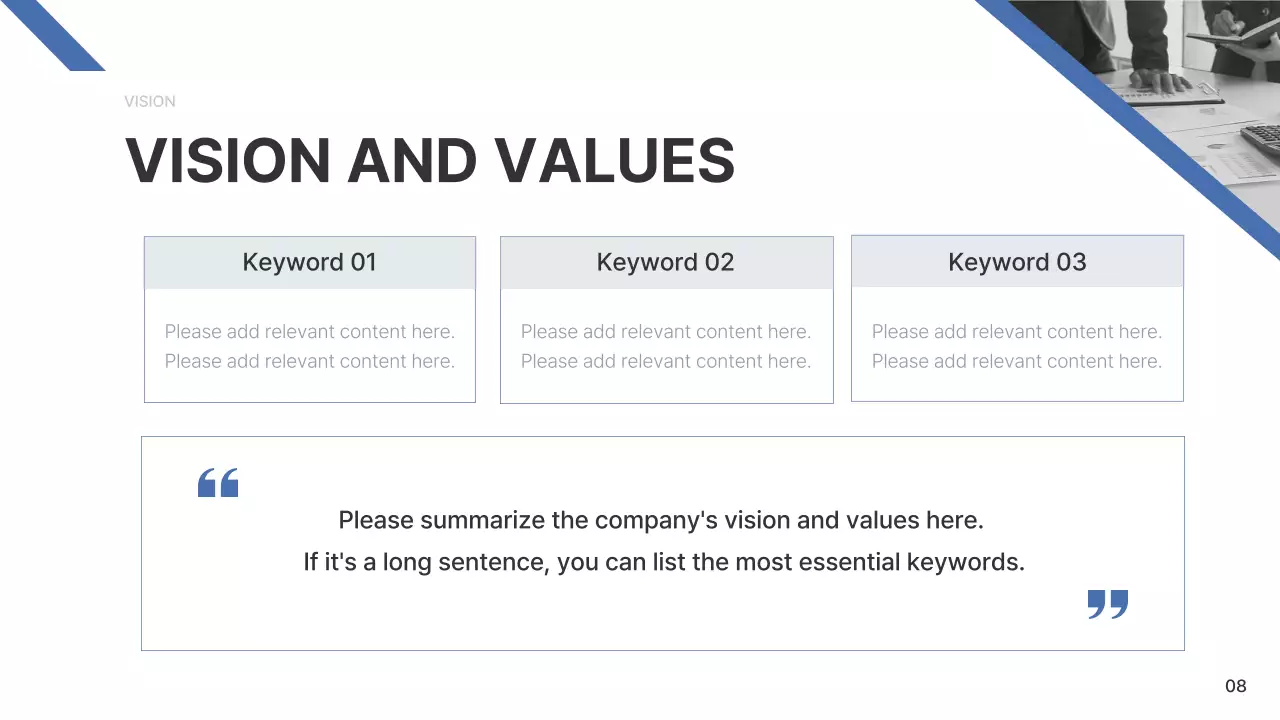 VISION

VISION AND VALUES

Keyword 01

Please add relevant content here. Please add relevant content here.

Keyword 02

Please add relevant content here. Please add relevant content here.

Keyword 03

Please add relevant content here. Please add relevant content here.

“

Please summarize the company's vision and values here.
If it's a long sentence, you can list the most essential keywords.

”

08